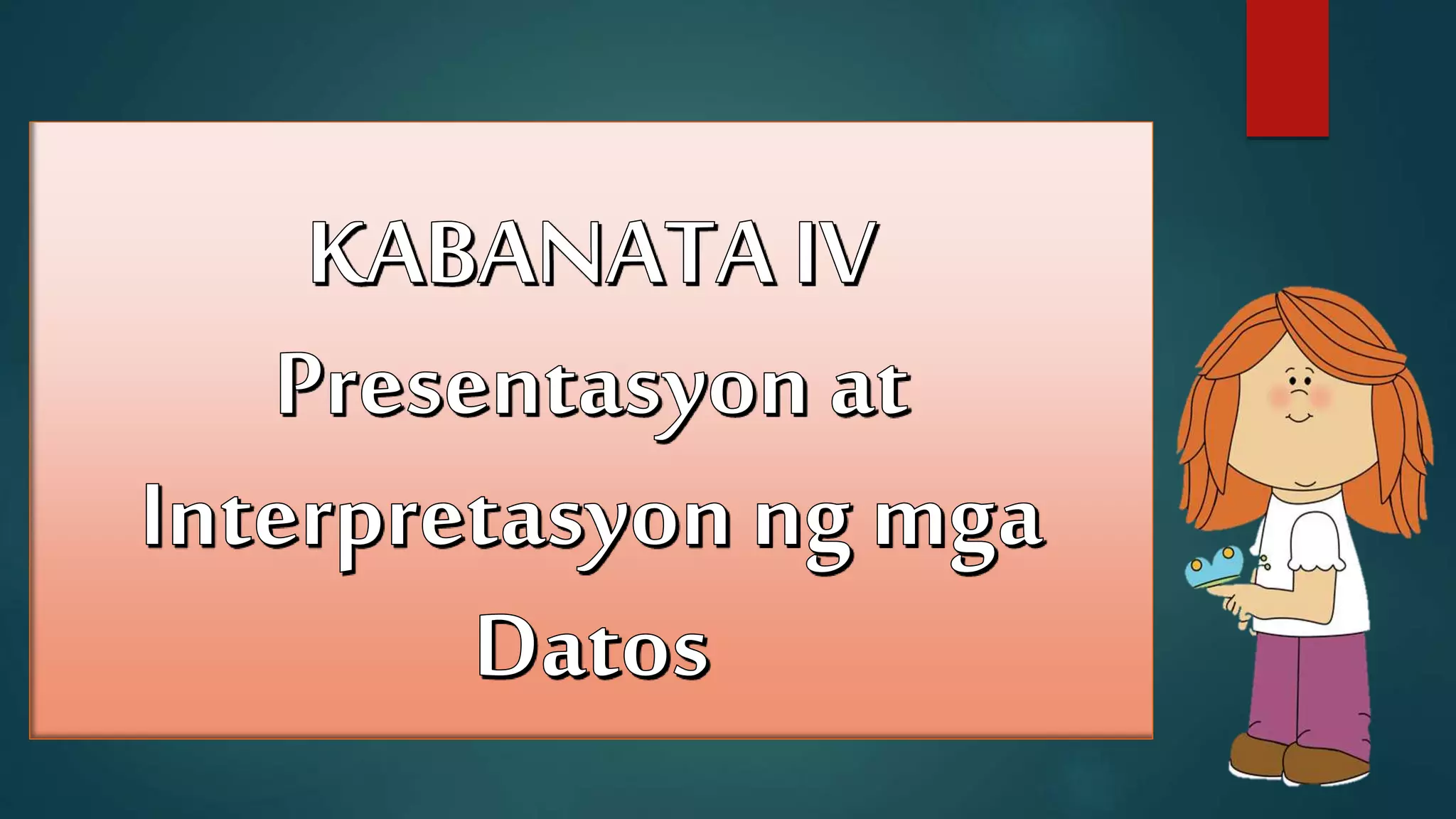 KABANATA IV

Presentasyon at Interpretasyon ng mga Datos